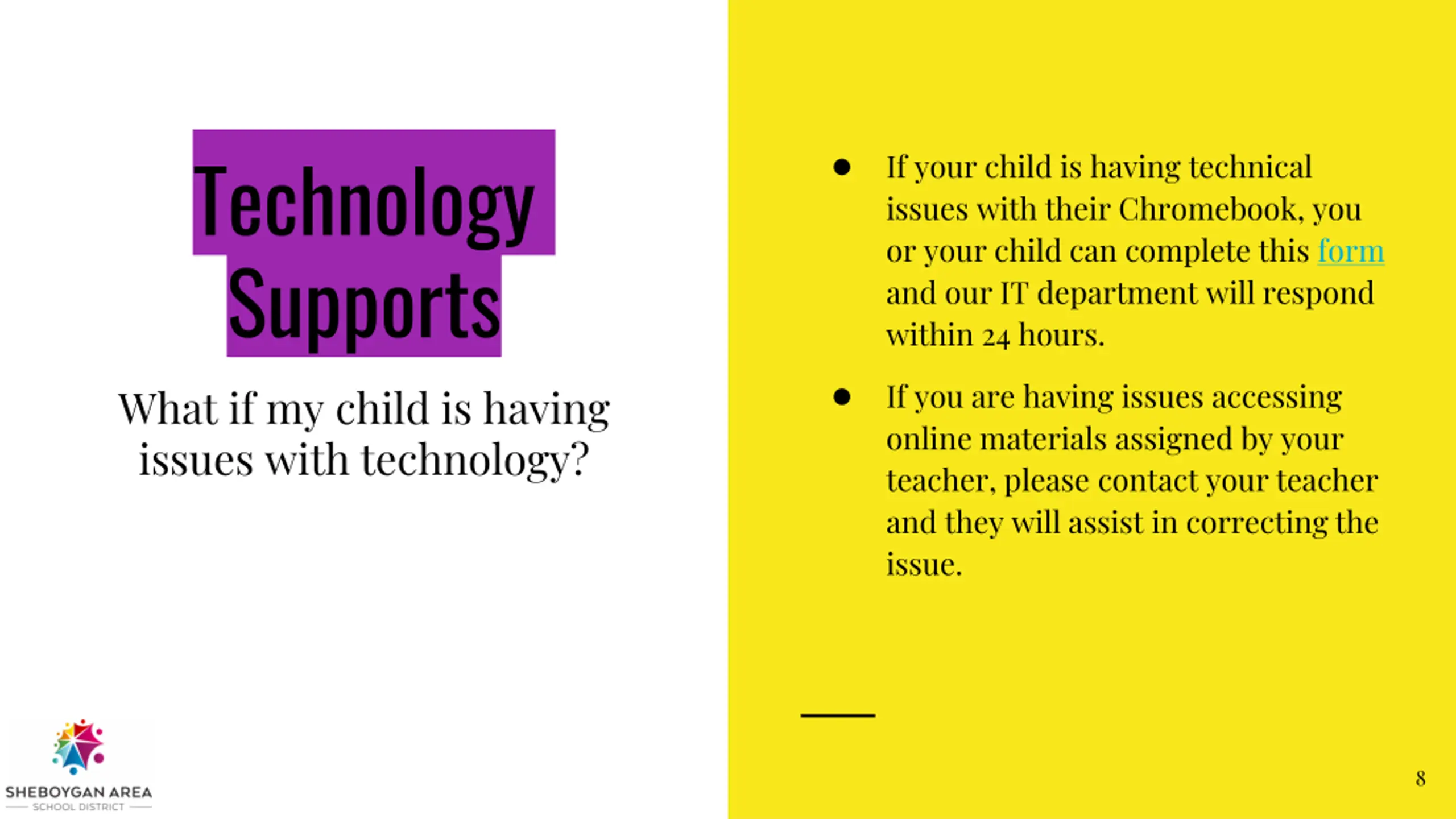 Technology Supports

What if my child is having issues with technology?

SHEBOYGAN AREA
SCHOOL DISTRICT

● If your child is having technical issues with their Chromebook, you or your child can complete this form and our IT department will respond within 24 hours.

● If you are having issues accessing online materials assigned by your teacher, please contact your teacher and they will assist in correcting the issue.

8